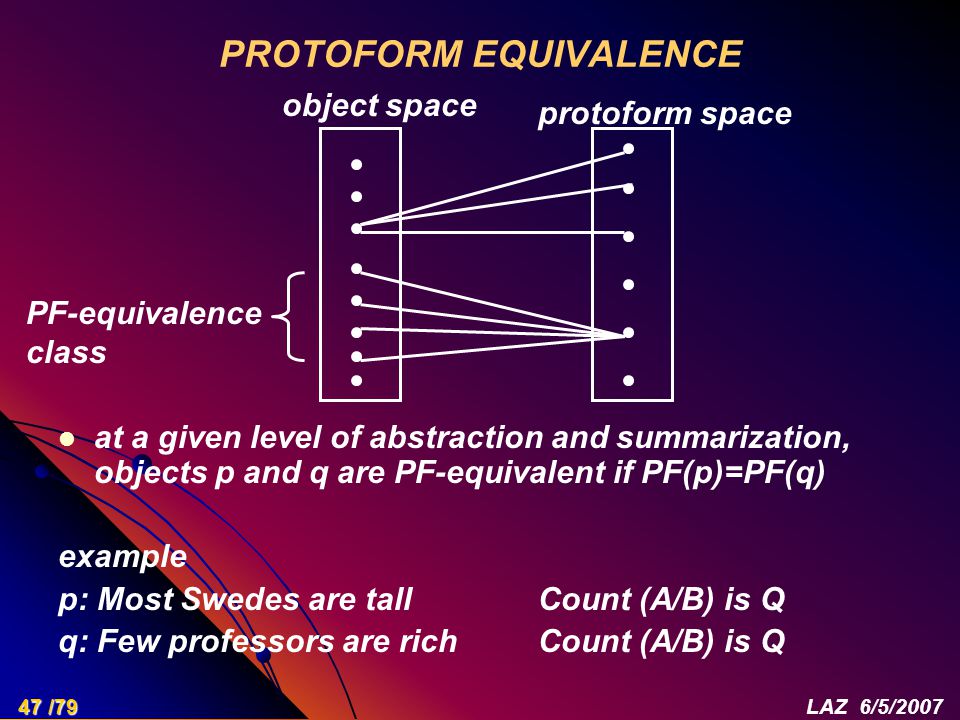 PROTOFORM EQUIVALENCE

object space

protoform space

PF-equivalence class

at a given level of abstraction and summarization, objects p and q are PF-equivalent if PF(p)=PF(q)

example

p: Most Swedes are tall Count (A/B) is Q

q: Few professors are rich Count (A/B) is Q

47 /79

LAZ 6/5/2007